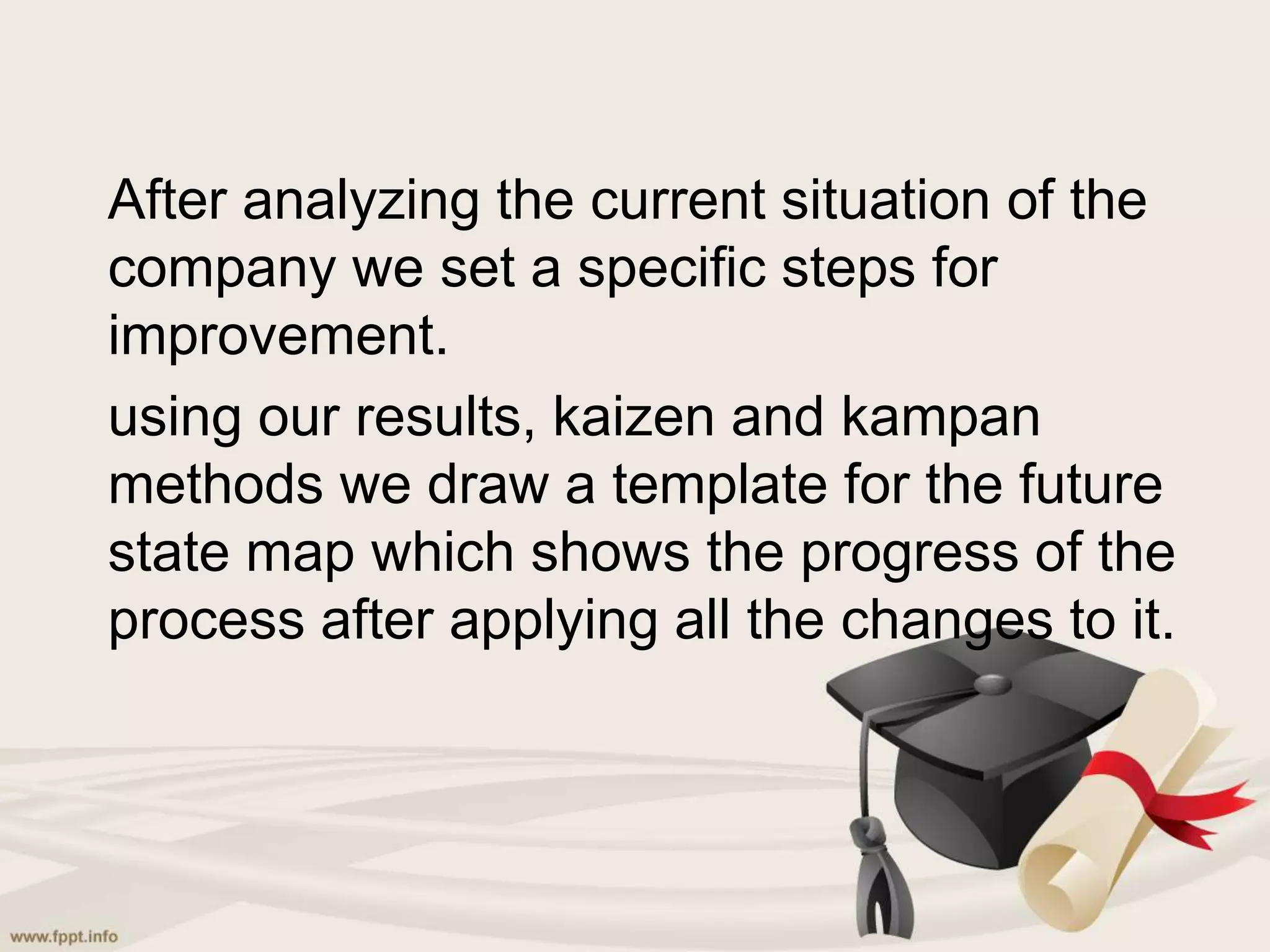 After analyzing the current situation of the company we set a specific steps for improvement.

using our results, kaizen and kampan methods we draw a template for the future state map which shows the progress of the process after applying all the changes to it.

www.fppt.info